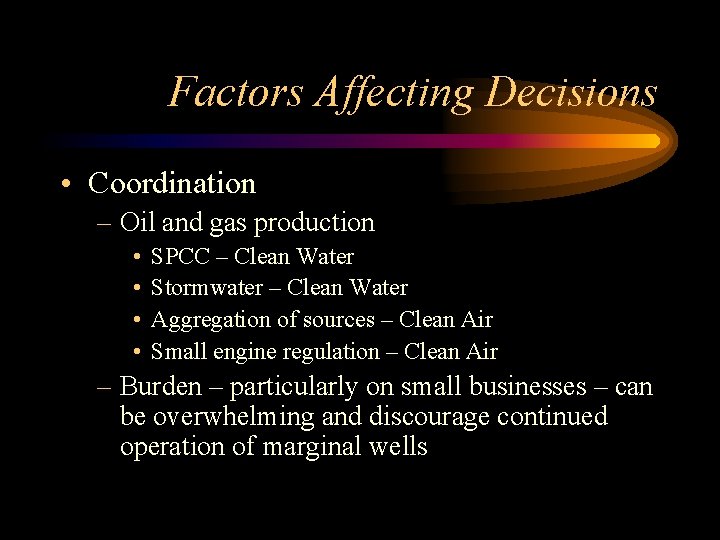 Factors Affecting Decisions

• Coordination
– Oil and gas production
• SPCC – Clean Water
• Stormwater – Clean Water
• Aggregation of sources – Clean Air
• Small engine regulation – Clean Air
– Burden – particularly on small businesses – can be overwhelming and discourage continued operation of marginal wells